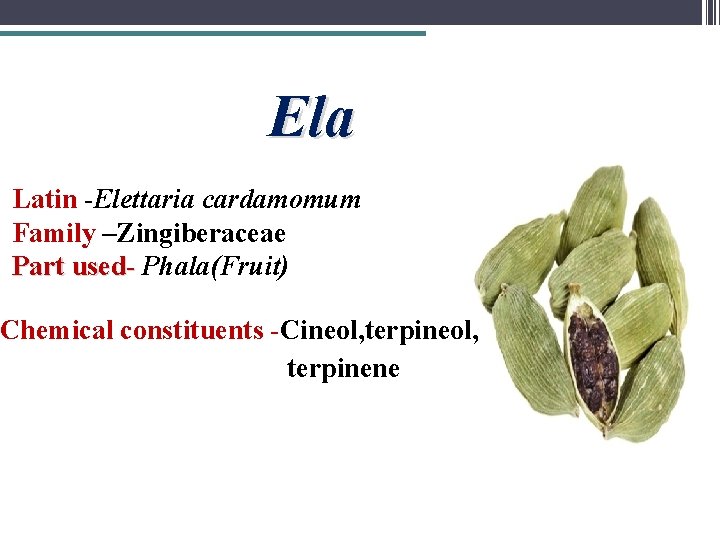 Ela

Latin -Elettaria cardamomum
Family –Zingiberaceae
Part used- Phala(Fruit)

Chemical constituents -Cineol,terpineol, terpinene